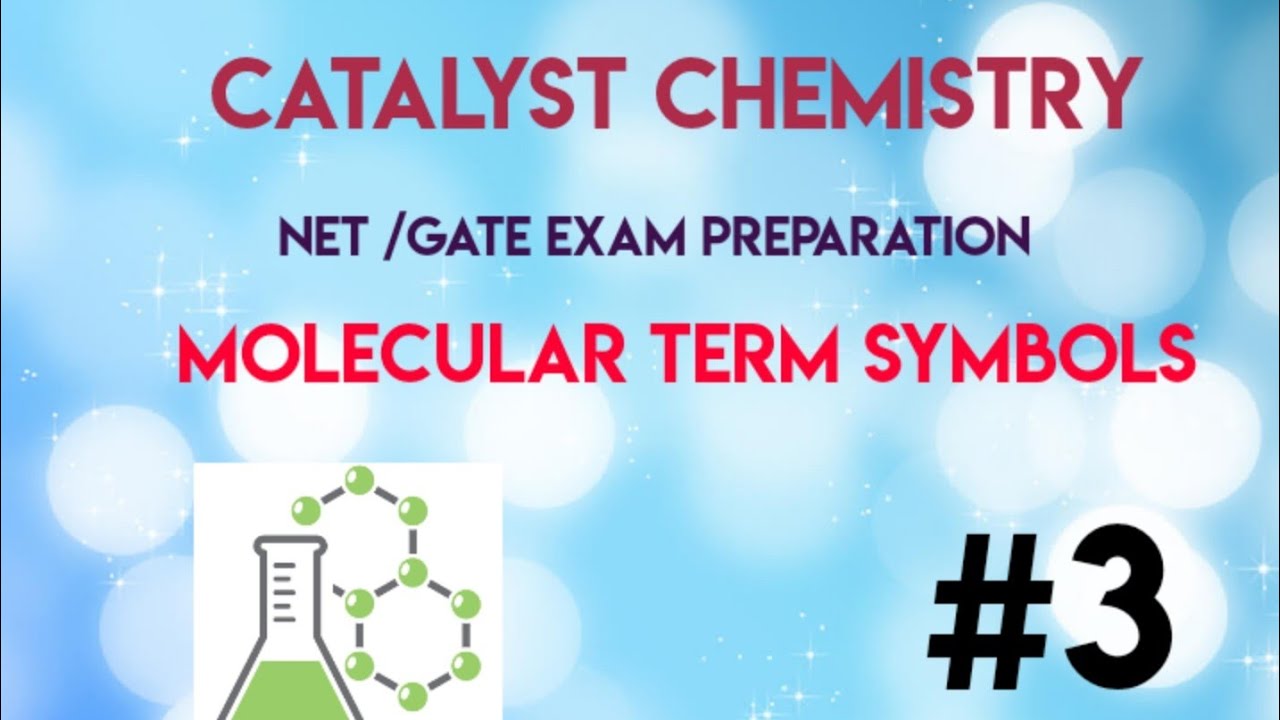 CATALYST CHEMISTRY

NET /GATE EXAM PREPARATION

MOLECULAR TERM SYMBOLS

#3